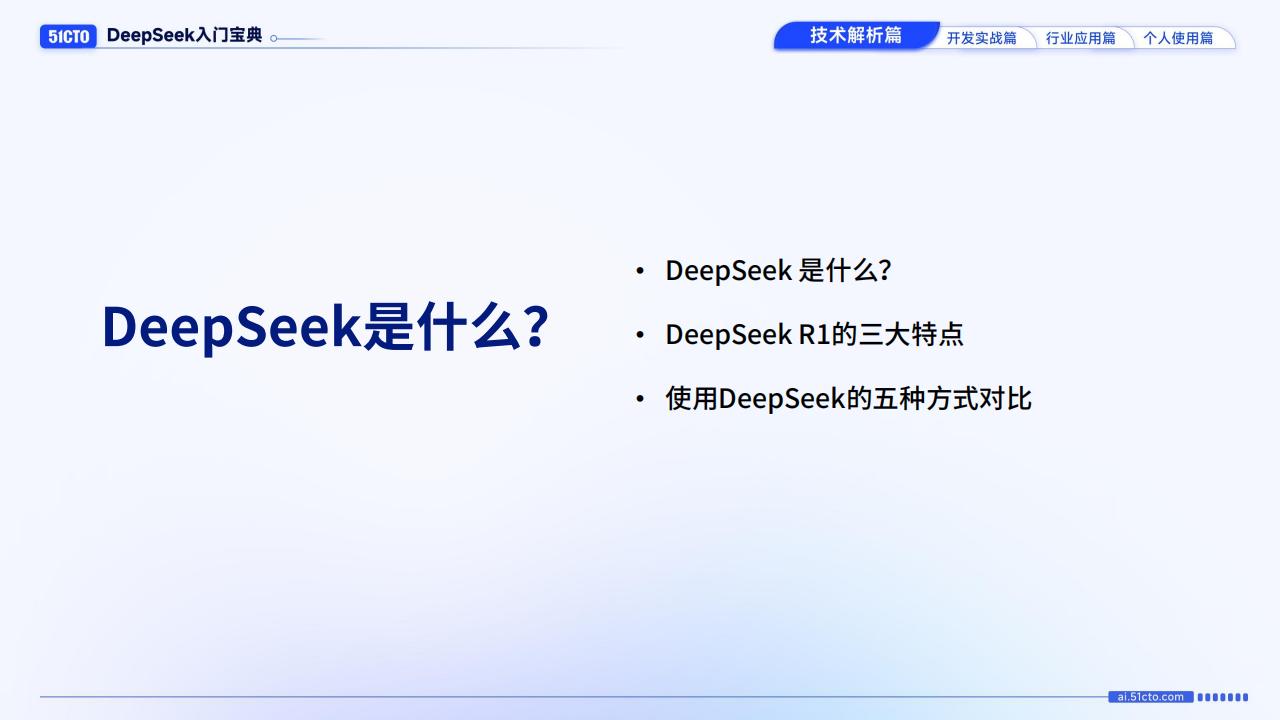 51CTO DeepSeek入门宝典

技术解析篇 开发实战篇 行业应用篇 个人使用篇

DeepSeek是什么?

• DeepSeek 是什么?
• DeepSeek R1的三大特点
• 使用DeepSeek的五种方式对比

ai.51cto.com